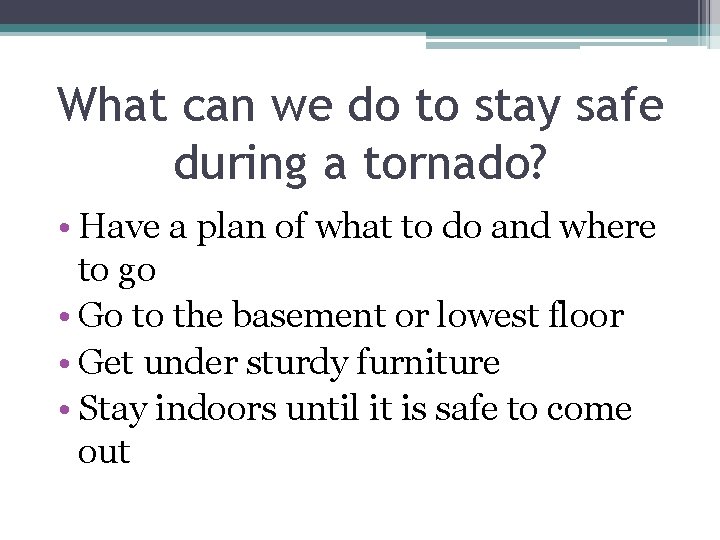 What can we do to stay safe during a tornado?

• Have a plan of what to do and where to go
• Go to the basement or lowest floor
• Get under sturdy furniture
• Stay indoors until it is safe to come out